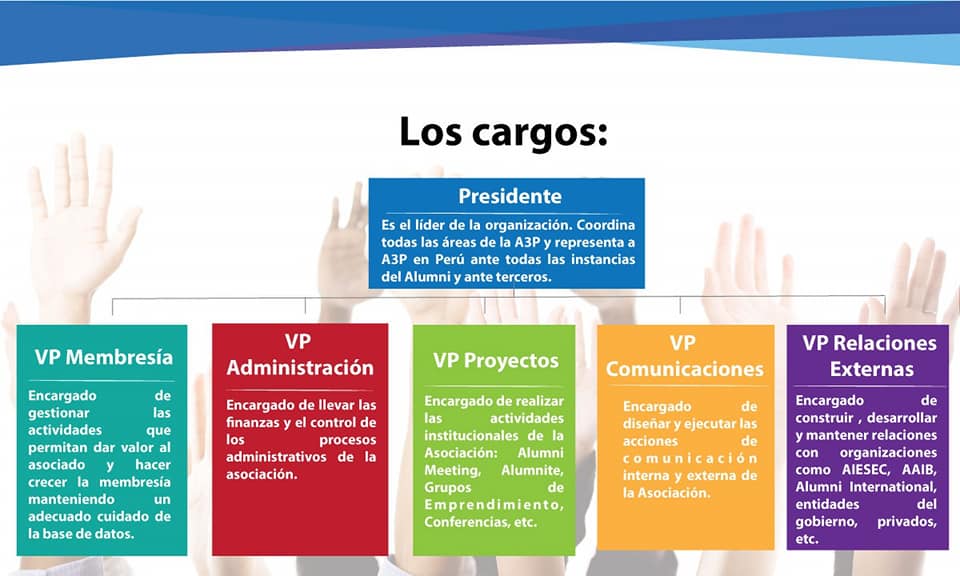 Los cargos:

Presidente

Es el líder de la organización. Coordina todas las áreas de la A3P y representa a A3P en Perú ante todas las instancias del Alumni y ante terceros.

VP Membresía

Encargado de gestionar las actividades que permitan dar valor al asociado y hacer crecer la membresía manteniendo un adecuado cuidado de la base de datos.

VP Administración

Encargado de llevar las finanzas y el control de los procesos administrativos de la asociación.

VP Proyectos

Encargado de realizar las actividades institucionales de la Asociación: Alumni Meeting, Alumnite, Grupos de Emprendimiento, Conferencias, etc.

VP Comunicaciones

Encargado de diseñar y ejecutar las acciones de comunicación interna y externa de la Asociación.

VP Relaciones Externas

Encargado de construir , desarrollar y mantener relaciones con organizaciones como AIESEC, AAIB, Alumni International, entidades del gobierno, privados, etc.